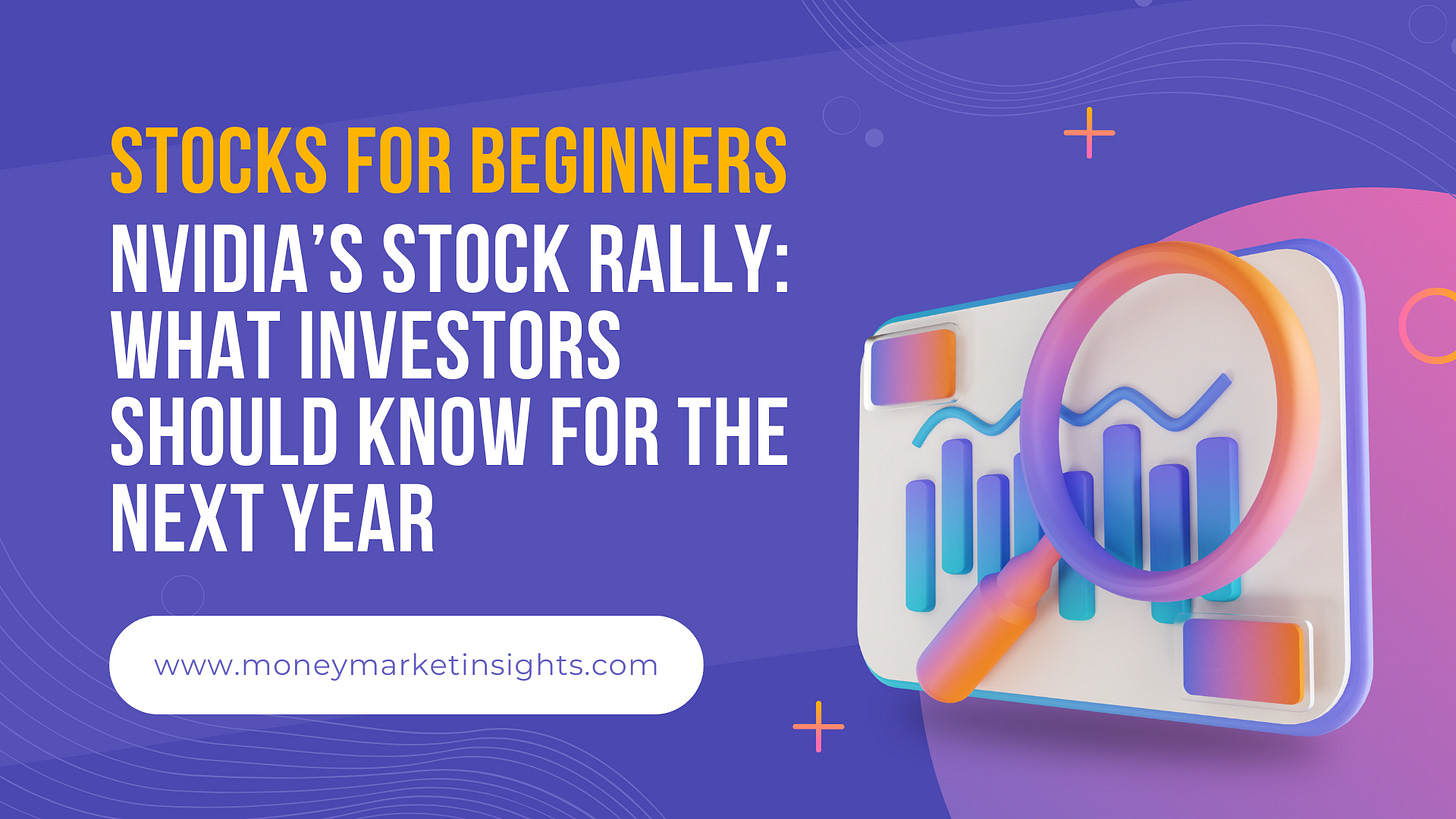 STOCKS FOR BEGINNERS

NVIDIA'S STOCK RALLY: WHAT INVESTORS SHOULD KNOW FOR THE NEXT YEAR

www.moneymarketinsights.com